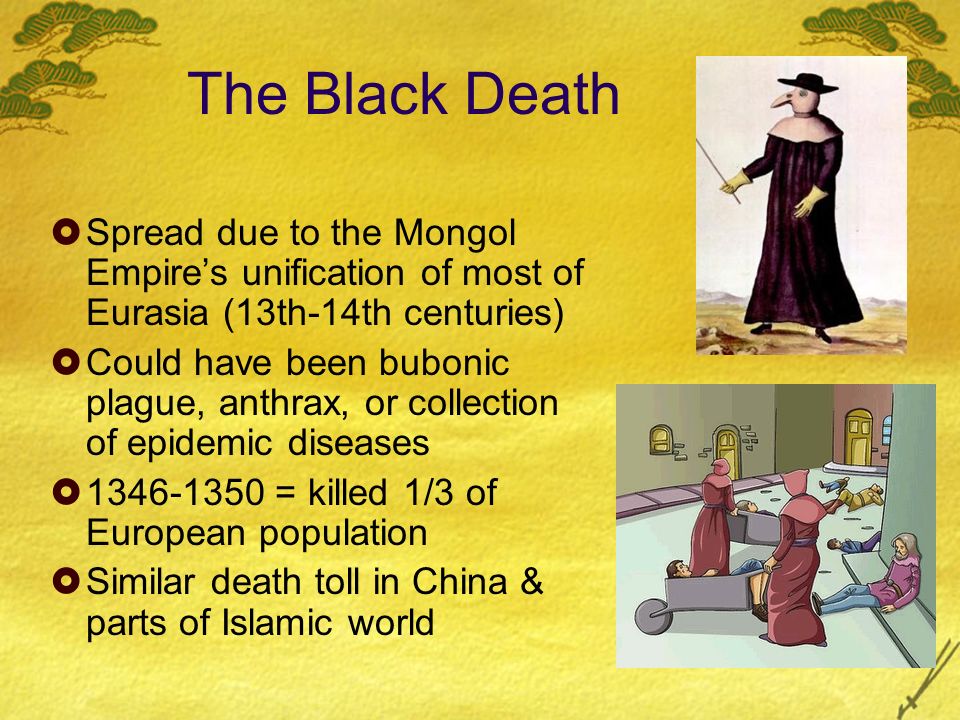 The Black Death

Spread due to the Mongol Empire’s unification of most of Eurasia (13th-14th centuries)

Could have been bubonic plague, anthrax, or collection of epidemic diseases

1346-1350 = killed 1/3 of European population

Similar death toll in China & parts of Islamic world